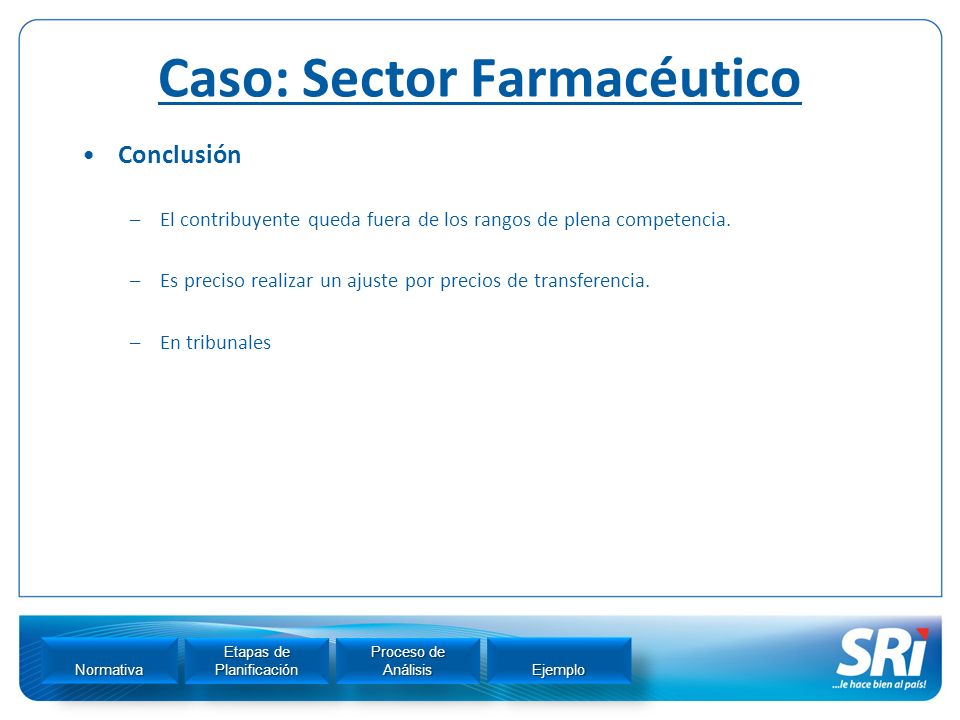 Caso: Sector Farmacéutico

• Conclusión

– El contribuyente queda fuera de los rangos de plena competencia.

– Es preciso realizar un ajuste por precios de transferencia.

– En tribunales

Normativa

Etapas de Planificación

Proceso de Análisis

Ejemplo

SRi

...le hace bien al país!